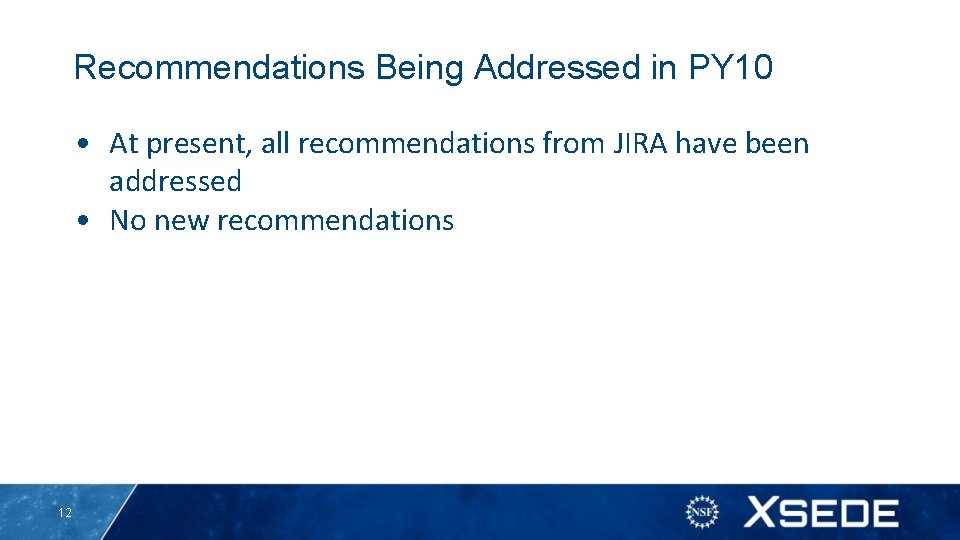 Recommendations Being Addressed in PY10

• At present, all recommendations from JIRA have been addressed
• No new recommendations

12

NSF

XSEDE